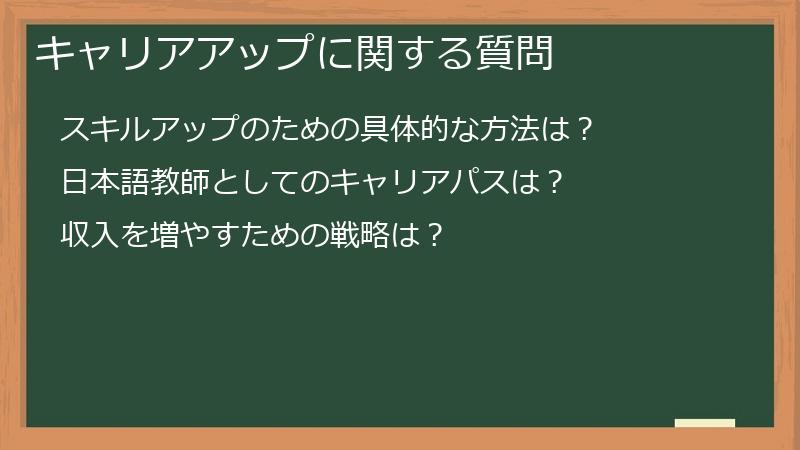 キャリアアップに関する質問

スキルアップのための具体的な方法は？

日本語教師としてのキャリアパスは？

収入を増やすための戦略は？